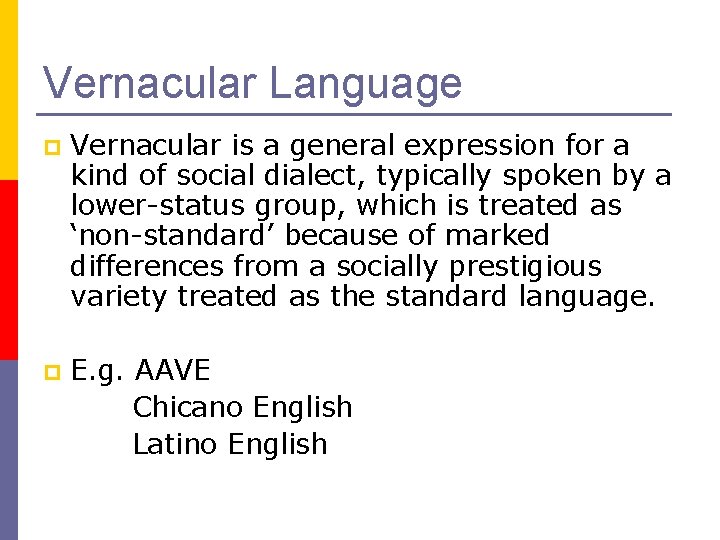 Vernacular Language

Vernacular is a general expression for a kind of social dialect, typically spoken by a lower-status group, which is treated as ‘non-standard’ because of marked differences from a socially prestigious variety treated as the standard language.

E.g. AAVE
Chicano English
Latino English